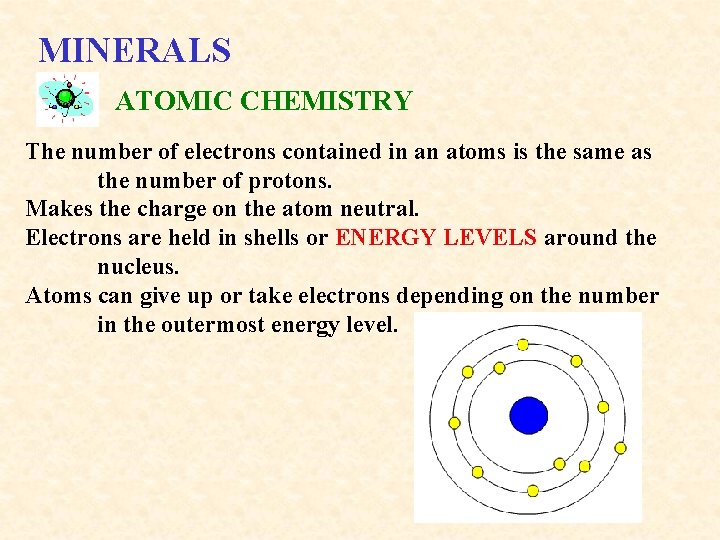 MINERALS

ATOMIC CHEMISTRY

The number of electrons contained in an atoms is the same as the number of protons.
Makes the charge on the atom neutral.
Electrons are held in shells or ENERGY LEVELS around the nucleus.
Atoms can give up or take electrons depending on the number in the outermost energy level.